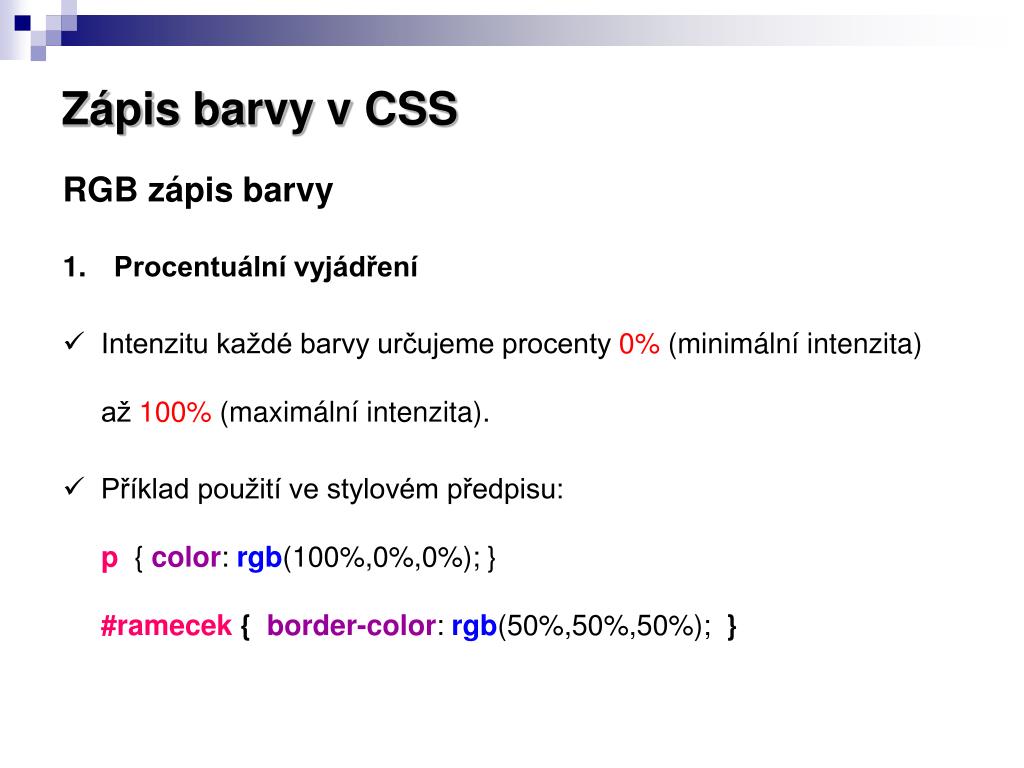 Zápis barvy v CSS

RGB zápis barvy

1. Procentuální vyjádření

✓ Intenzitu každé barvy určujeme procenty 0% (minimální intenzita) až 100% (maximální intenzita).

✓ Příklad použití ve stylovém předpisu:

p { color: rgb(100%,0%,0%); }

#ramecek { border-color: rgb(50%,50%,50%); }